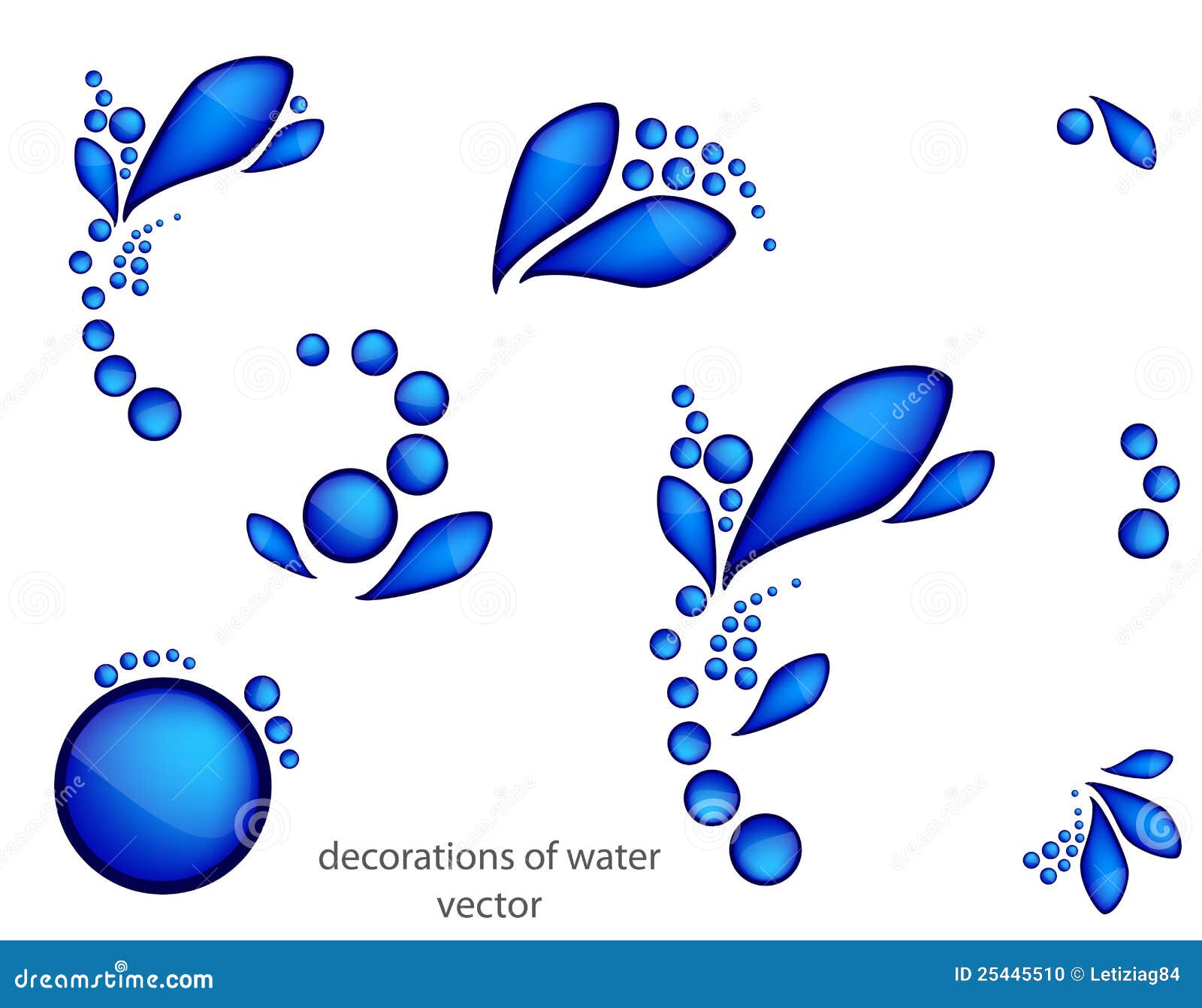 decorations of water
vector

dreamstime.com

ID 25445510 © Letiziag84